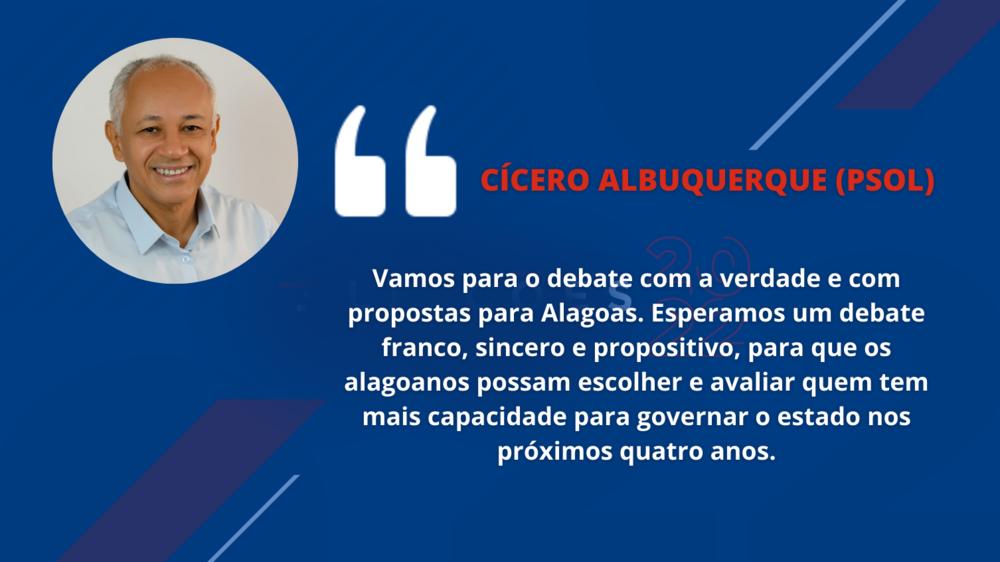 CÍCERO ALBUQUERQUE (PSOL)

Vamos para o debate com a verdade e com propostas para Alagoas. Esperamos um debate franco, sincero e propositivo, para que os alagoanos possam escolher e avaliar quem tem mais capacidade para governar o estado nos próximos quatro anos.